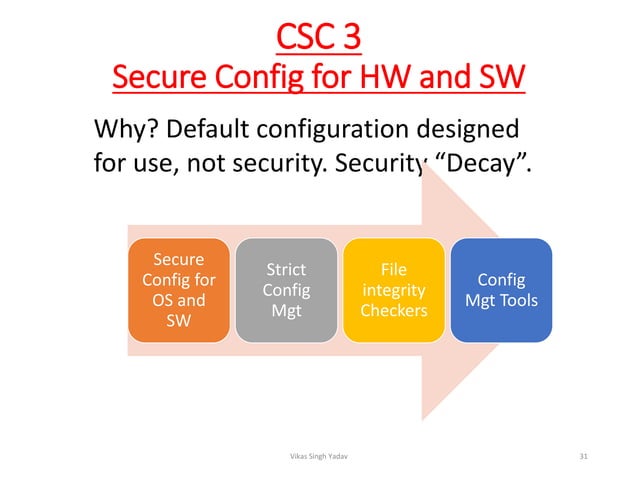 CSC 3
Secure Config for HW and SW

Why? Default configuration designed for use, not security. Security "Decay".

Secure Config for OS and SW

Strict Config Mgt

File integrity Checkers

Config Mgt Tools

Vikas Singh Yadav

31